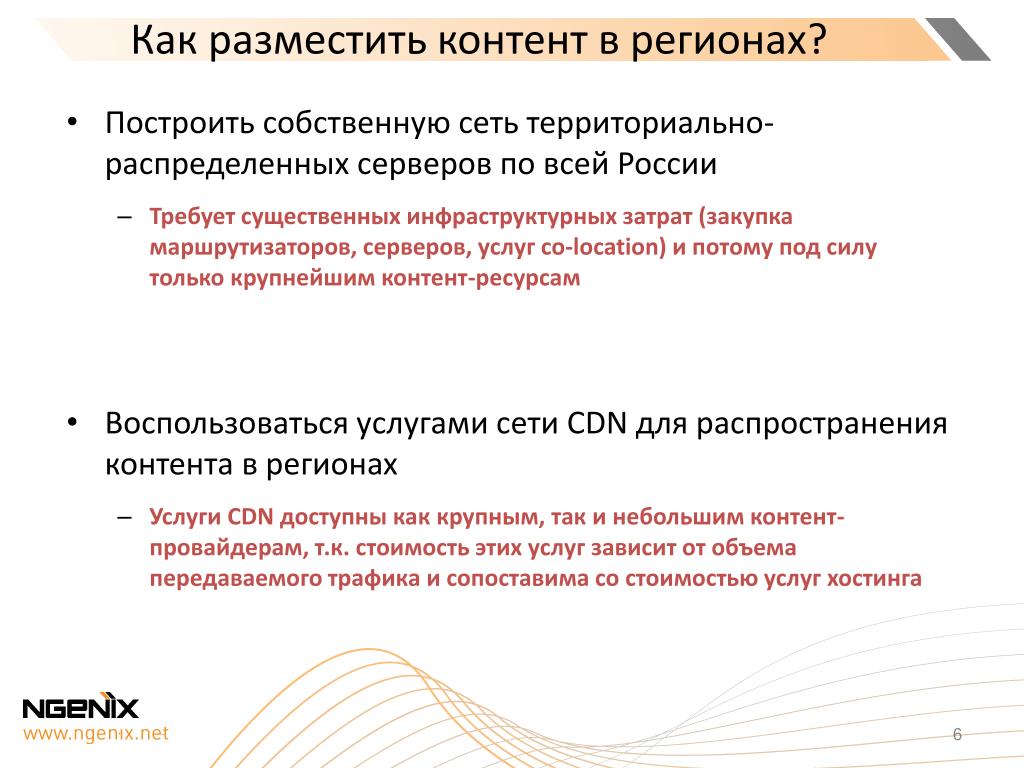 Как разместить контент в регионах?

• Построить собственную сеть территориально-распределенных серверов по всей России

– Требует существенных инфраструктурных затрат (закупка маршрутизаторов, серверов, услуг co-location) и потому под силу только крупнейшим контент-ресурсам

• Воспользоваться услугами сети CDN для распространения контента в регионах

– Услуги CDN доступны как крупным, так и небольшим контент-провайдерам, т.к. стоимость этих услуг зависит от объема передаваемого трафика и сопоставима со стоимостью услуг хостинга

NGENIX
www.ngenix.net

6